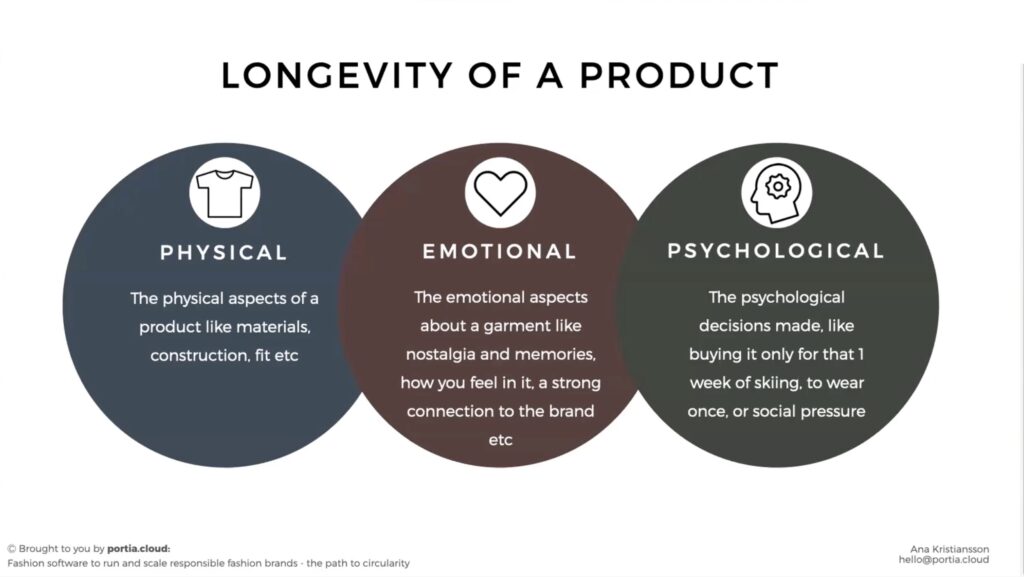 LONGEVITY OF A PRODUCT

PHYSICAL

The physical aspects of a product like materials, construction, fit etc

EMOTIONAL

The emotional aspects about a garment like nostalgia and memories, how you feel in it, a strong connection to the brand etc

PSYCHOLOGICAL

The psychological decisions made, like buying it only for that 1 week of skiing, to wear once, or social pressure

© Brought to you by portia.cloud:
Fashion software to run and scale responsible fashion brands - the path to circularity

Ana Kristiansson
hello@portia.cloud